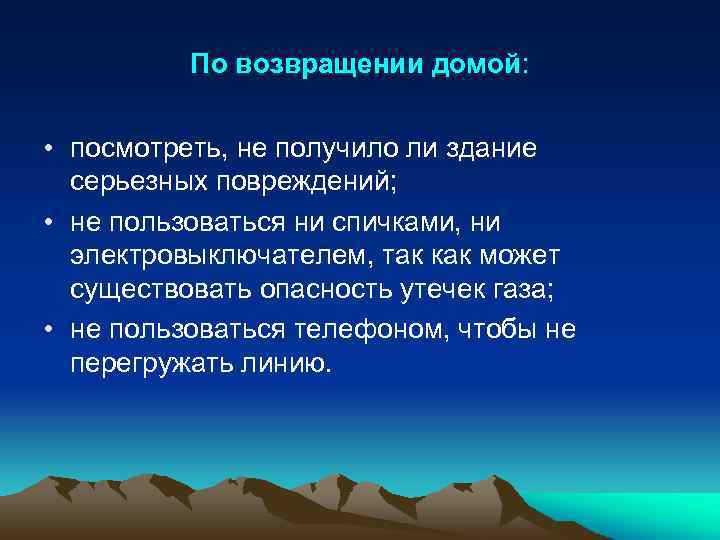 По возвращении домой:

• посмотреть, не получило ли здание серьезных повреждений;
• не пользоваться ни спичками, ни электровыключателем, так как может существовать опасность утечек газа;
• не пользоваться телефоном, чтобы не перегружать линию.